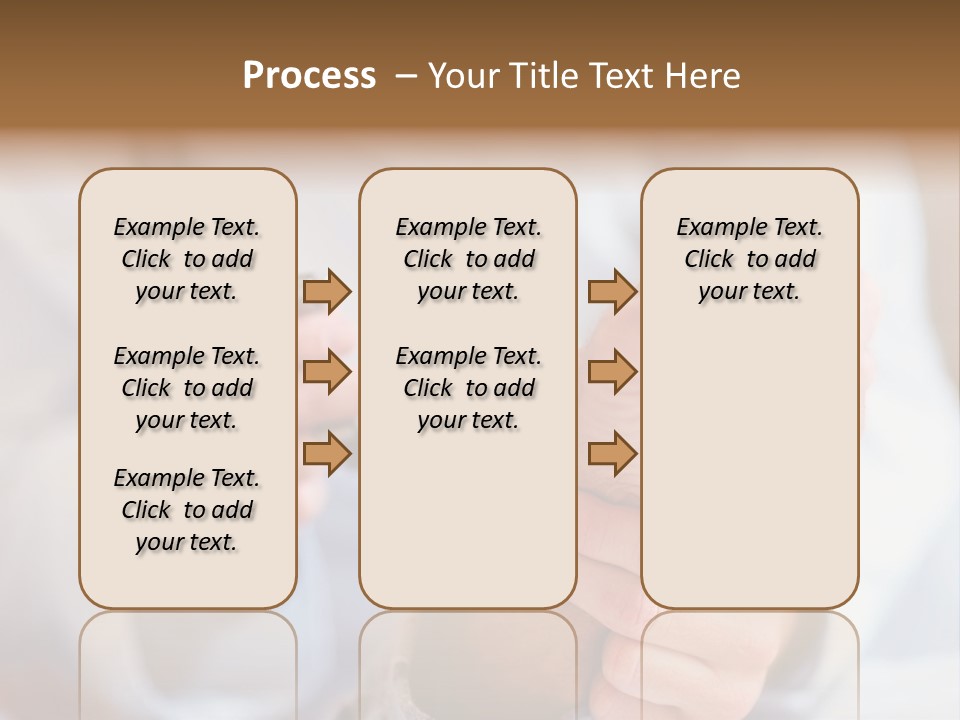 Process – Your Title Text Here

Example Text. Click to add your text.

Example Text. Click to add your text.

Example Text. Click to add your text.

Example Text. Click to add your text.

Example Text. Click to add your text.

Example Text. Click to add your text.